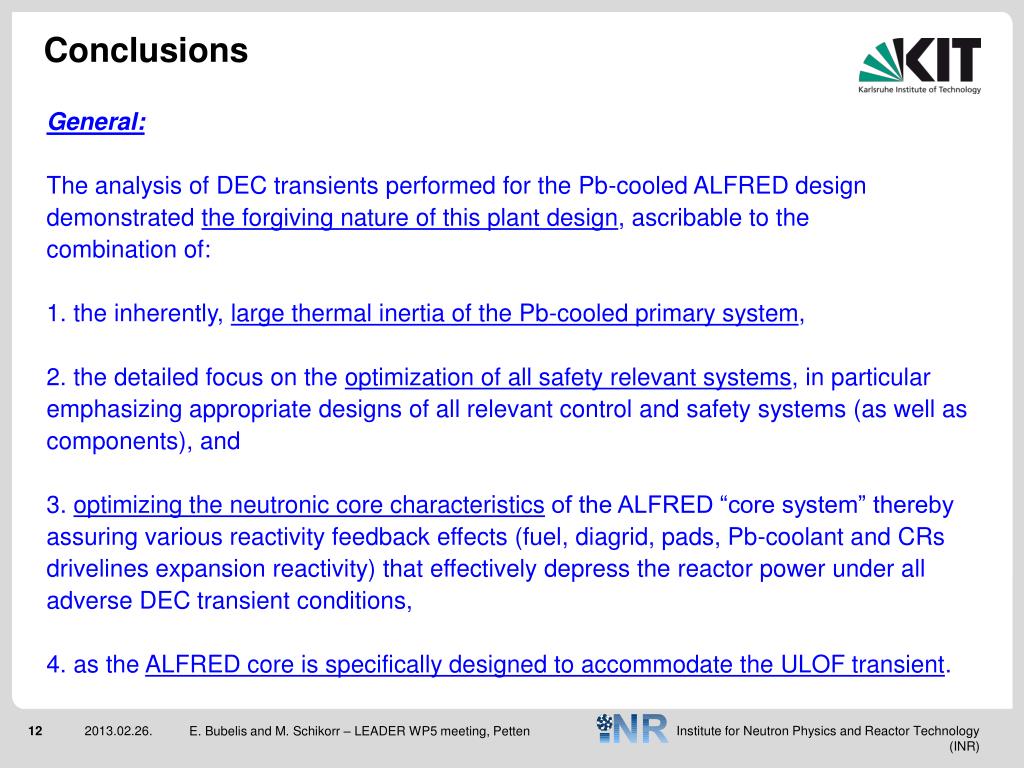 Conclusions

KIT
Karlsruhe Institute of Technology

General:

The analysis of DEC transients performed for the Pb-cooled ALFRED design demonstrated the forgiving nature of this plant design, ascribable to the combination of:

1. the inherently, large thermal inertia of the Pb-cooled primary system,

2. the detailed focus on the optimization of all safety relevant systems, in particular emphasizing appropriate designs of all relevant control and safety systems (as well as components), and

3. optimizing the neutronic core characteristics of the ALFRED “core system” thereby assuring various reactivity feedback effects (fuel, diagrid, pads, Pb-coolant and CRs drivelines expansion reactivity) that effectively depress the reactor power under all adverse DEC transient conditions,

4. as the ALFRED core is specifically designed to accommodate the ULOF transient.

12 2013.02.26. E. Bubelis and M. Schikorr – LEADER WP5 meeting, Petten INR Institute for Neutron Physics and Reactor Technology (INR)